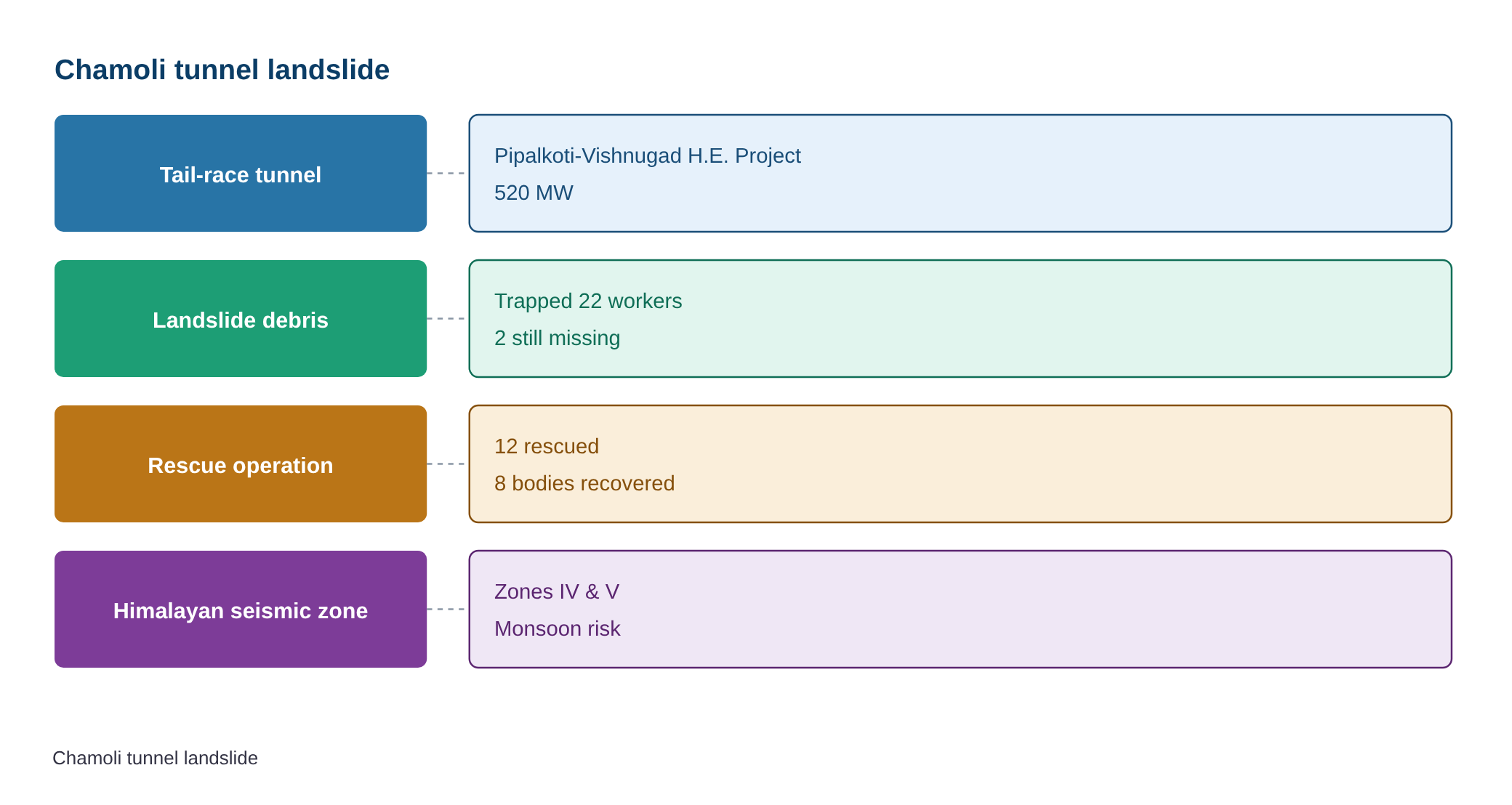 Chamoli tunnel landslide

Tail-race tunnel

Pipalkoti-Vishnugad H.E. Project
520 MW

Landslide debris

Trapped 22 workers
2 still missing

Rescue operation

12 rescued
8 bodies recovered

Himalayan seismic zone

Zones IV & V
Monsoon risk

Chamoli tunnel landslide